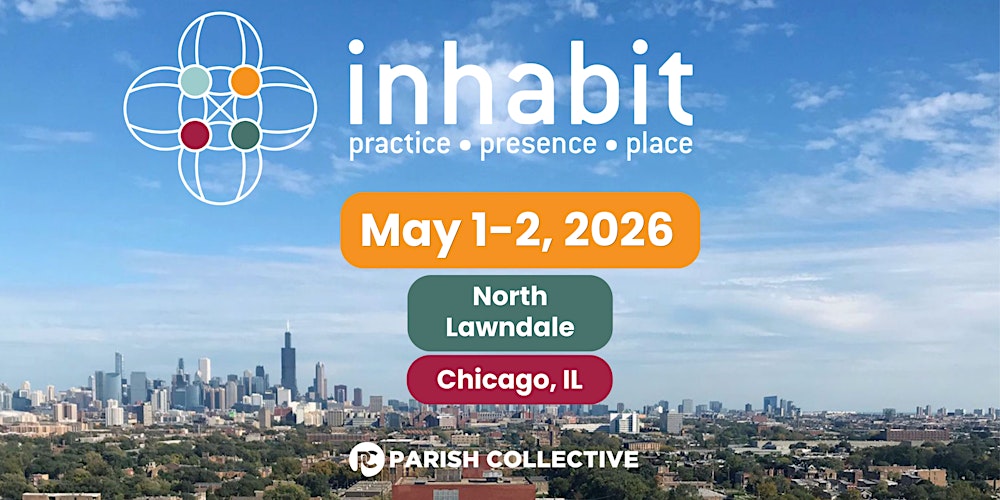 inhabit
practice • presence • place

May 1-2, 2026

North Lawndale

Chicago, IL

PARISH COLLECTIVE